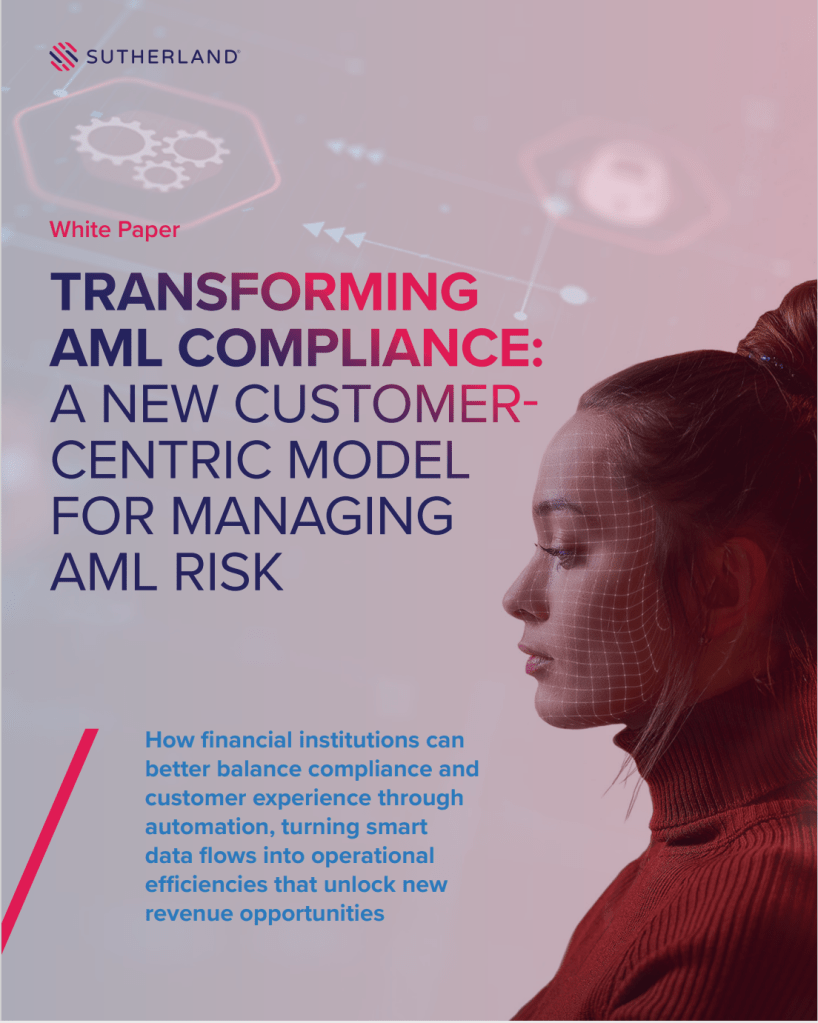 SUTHERLAND

White Paper

TRANSFORMING AML COMPLIANCE: A NEW CUSTOMER-CENTRIC MODEL FOR MANAGING AML RISK

How financial institutions can better balance compliance and customer experience through automation, turning smart data flows into operational efficiencies that unlock new revenue opportunities